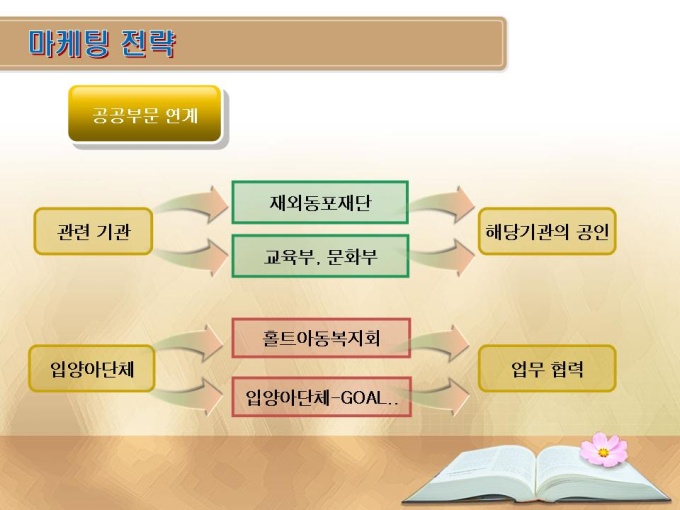 마케팅 전략

공공부문 연계

관련 기관

재외동포재단

교육부, 문화부

해당기관의 공인

입양아단체

홀트아동복지회

입양아단체-GOAL..

업무 협력